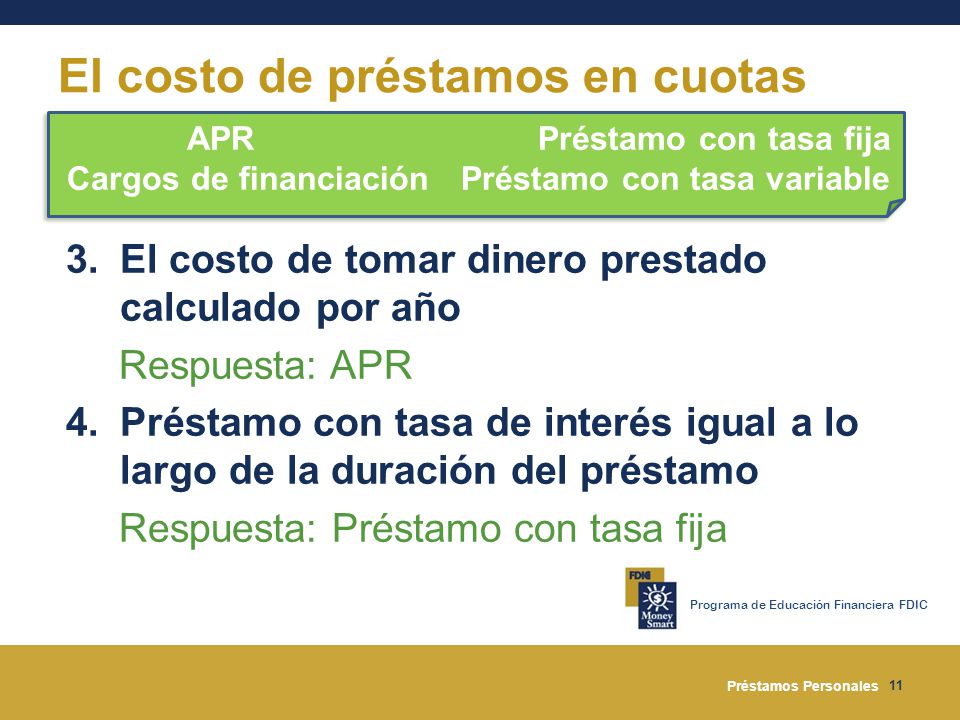 El costo de préstamos en cuotas

APR
Cargos de financiación

Préstamo con tasa fija
Préstamo con tasa variable

3. El costo de tomar dinero prestado calculado por año

Respuesta: APR

4. Préstamo con tasa de interés igual a lo largo de la duración del préstamo

Respuesta: Préstamo con tasa fija

FDIC
Money Smart
Programa de Educación Financiera FDIC

Préstamos Personales 11